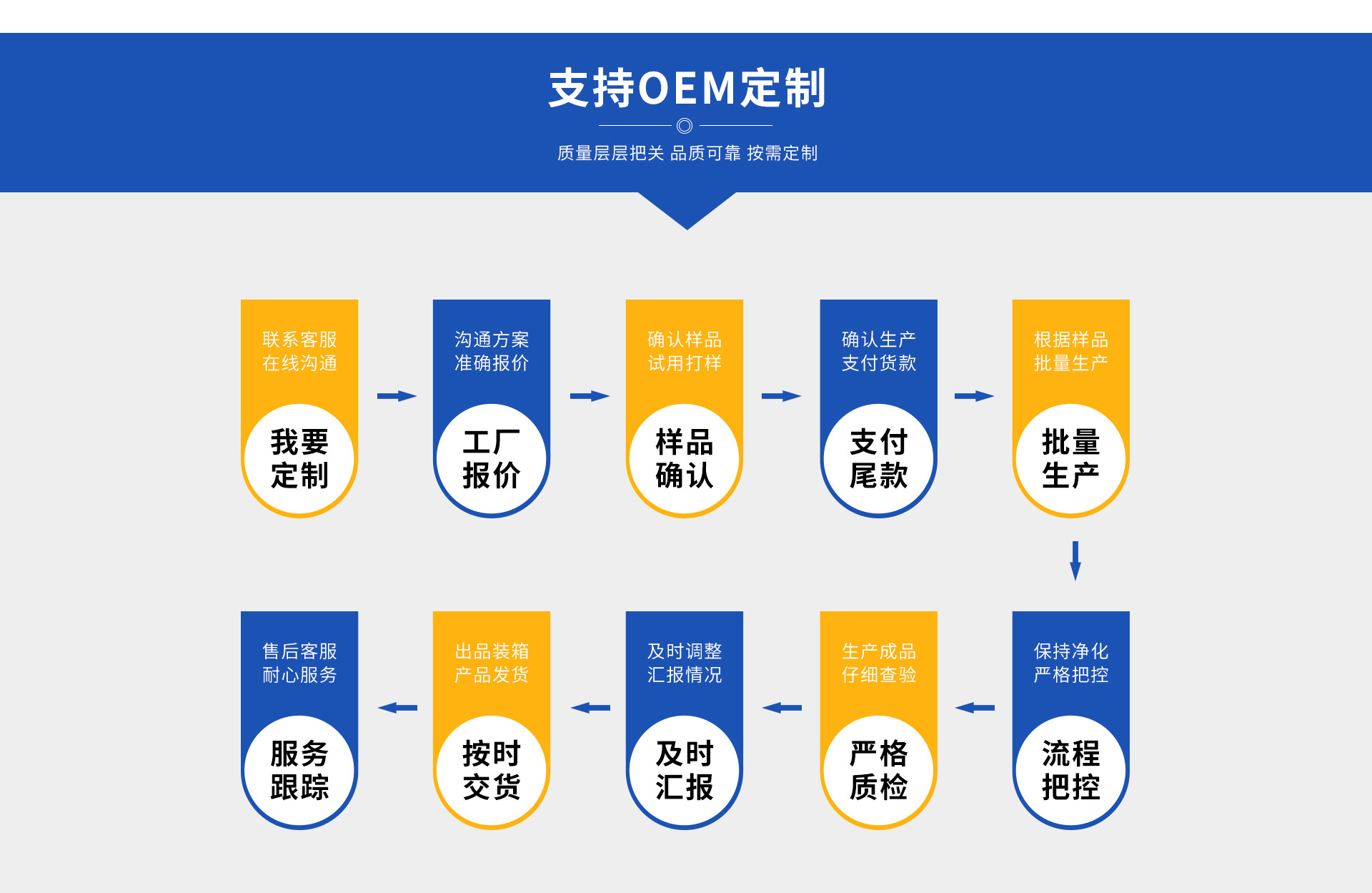 支持OEM定制

质量层层把关 品质可靠 按需定制

联系客服
在线沟通

我要
定制

沟通方案
准确报价

工厂
报价

确认样品
试用打样

样品
确认

确认生产
支付货款

支付
尾款

根据样品
批量生产

批量
生产

保持净化
严格把控

流程
把控

生产成品
仔细查验

严格
质检

及时调整
汇报情况

及时
汇报

出品装箱
产品发货

按时
交货

售后客服
耐心服务

服务
跟踪